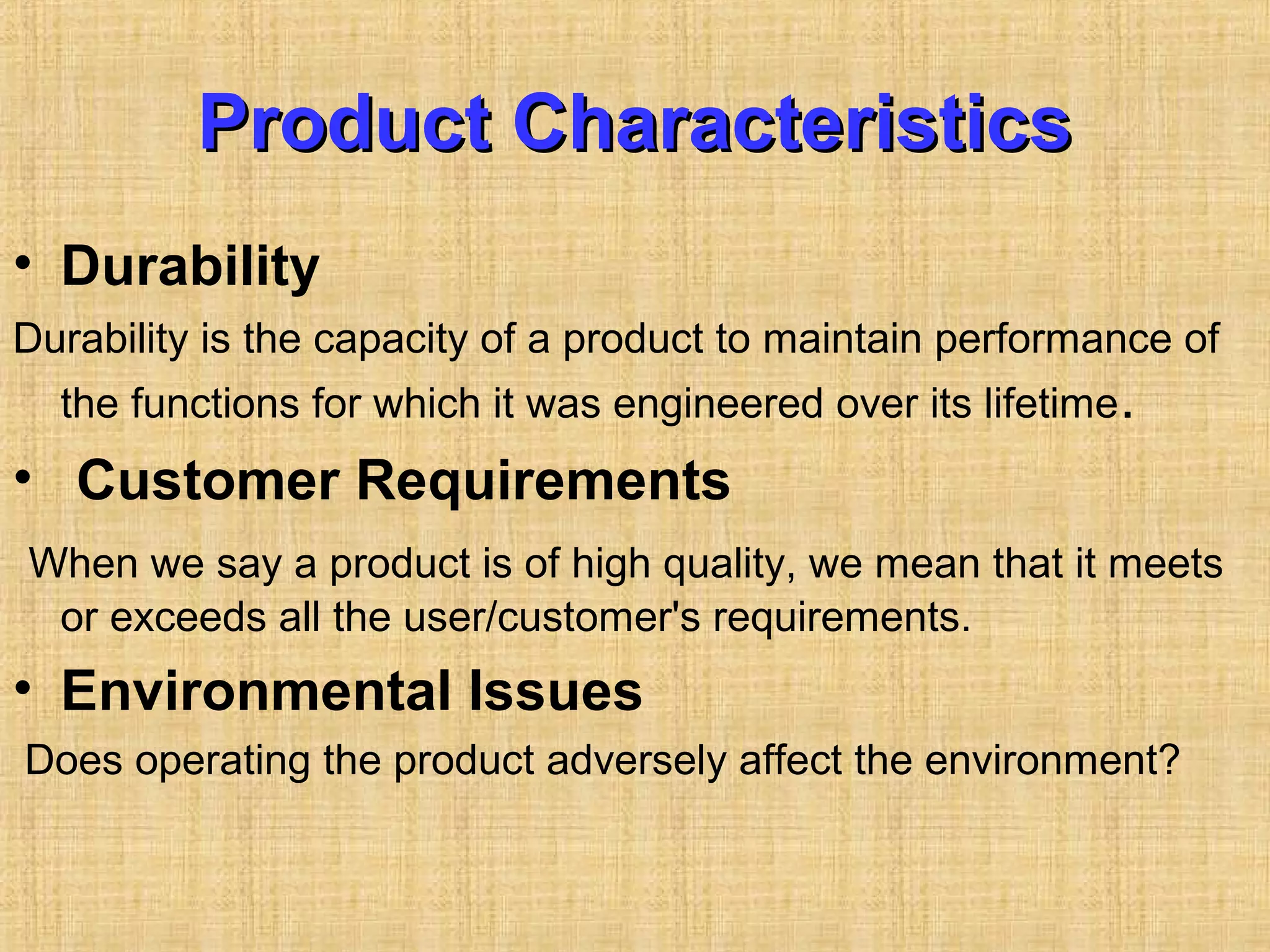 Product Characteristics

• Durability

Durability is the capacity of a product to maintain performance of the functions for which it was engineered over its lifetime.

• Customer Requirements

When we say a product is of high quality, we mean that it meets or exceeds all the user/customer's requirements.

• Environmental Issues

Does operating the product adversely affect the environment?